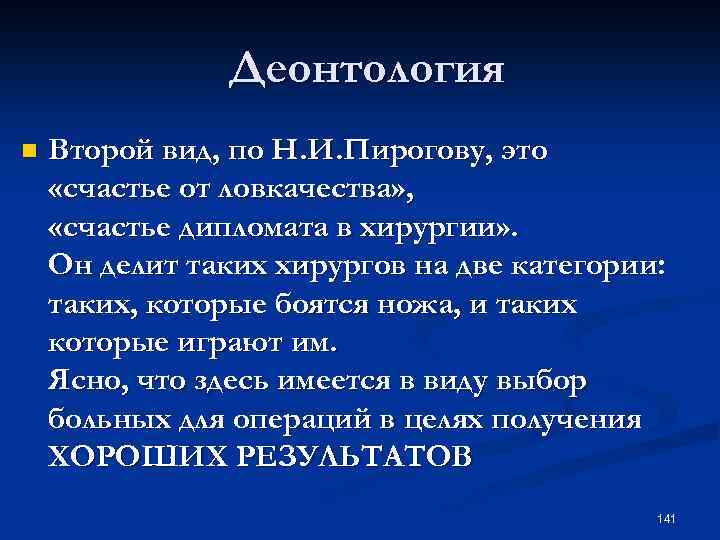 Деонтология

Второй вид, по Н.И.Пирогову, это «счастье от ловкачества», «счастье дипломата в хирургии». Он делит таких хирургов на две категории: таких, которые боятся ножа, и таких которые играют им. Ясно, что здесь имеется в виду выбор больных для операций в целях получения ХОРОШИХ РЕЗУЛЬТАТОВ

141